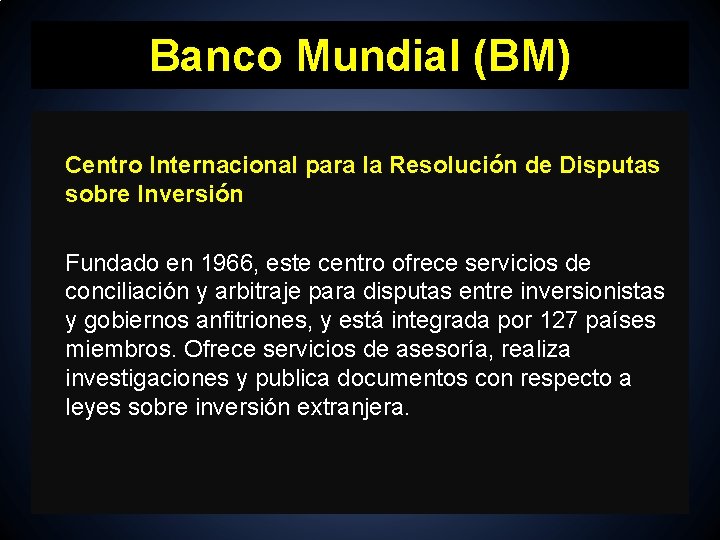 Banco Mundial (BM)

Centro Internacional para la Resolución de Disputas sobre Inversión

Fundado en 1966, este centro ofrece servicios de conciliación y arbitraje para disputas entre inversionistas y gobiernos anfitriones, y está integrada por 127 países miembros. Ofrece servicios de asesoría, realiza investigaciones y publica documentos con respecto a leyes sobre inversión extranjera.